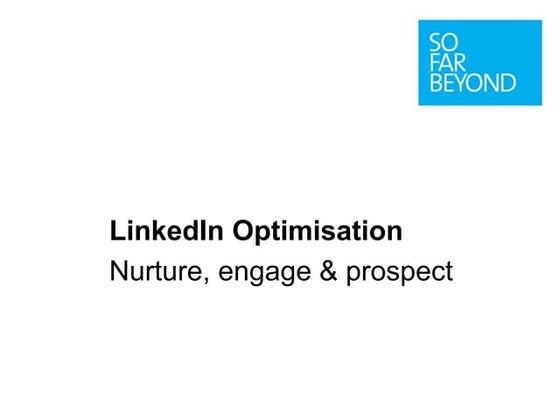 SO
FAR
BEYOND

LinkedIn Optimisation

Nurture, engage & prospect